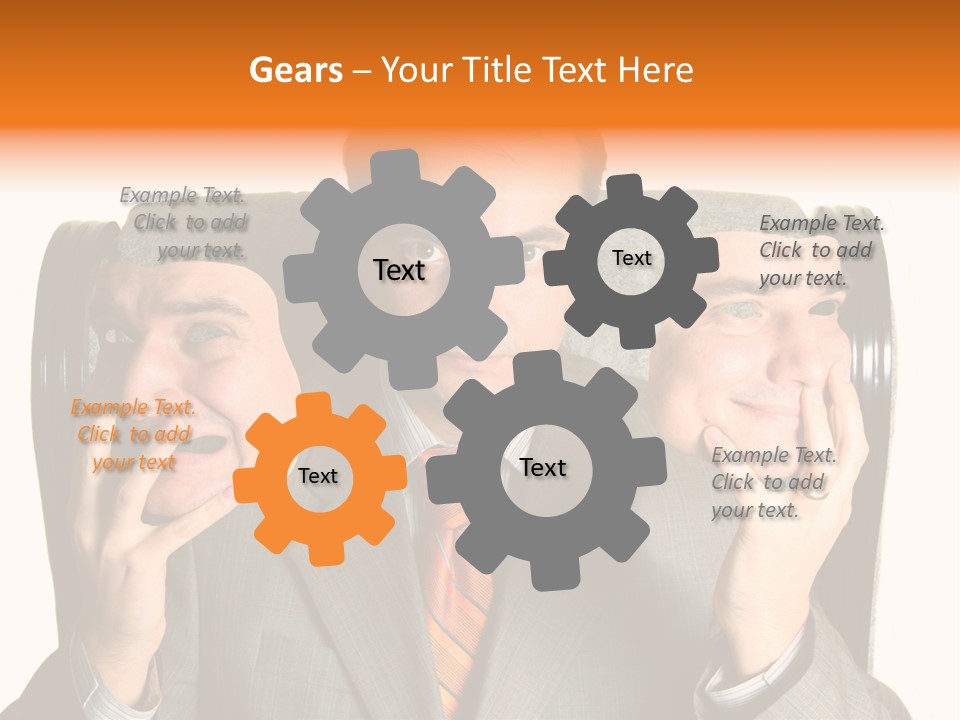 Gears – Your Title Text Here

Example Text. Click to add your text.

Text

Text

Example Text. Click to add your text.

Example Text. Click to add your text

Text

Text

Example Text. Click to add your text.